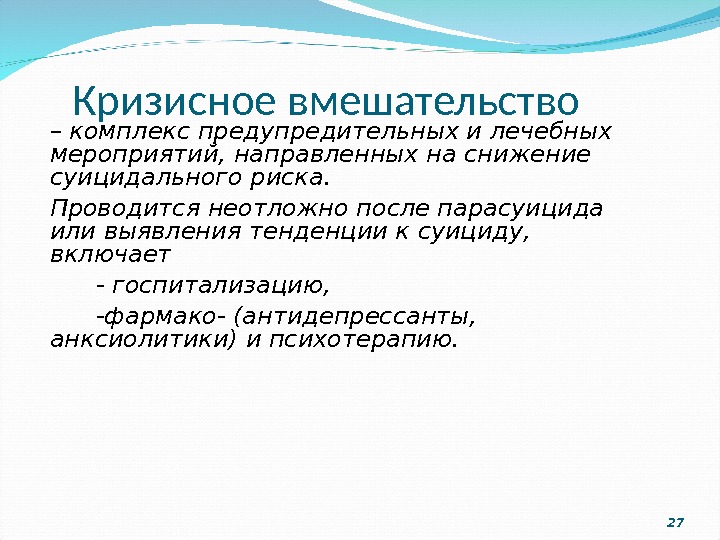 Кризисное вмешательство

– комплекс предупредительных и лечебных мероприятий, направленных на снижение суицидального риска.

Проводится неотложно после парасуицида или выявления тенденции к суициду, включает

- госпитализацию,

-фармако- (антидепрессанты, анксиолитики) и психотерапию.

27